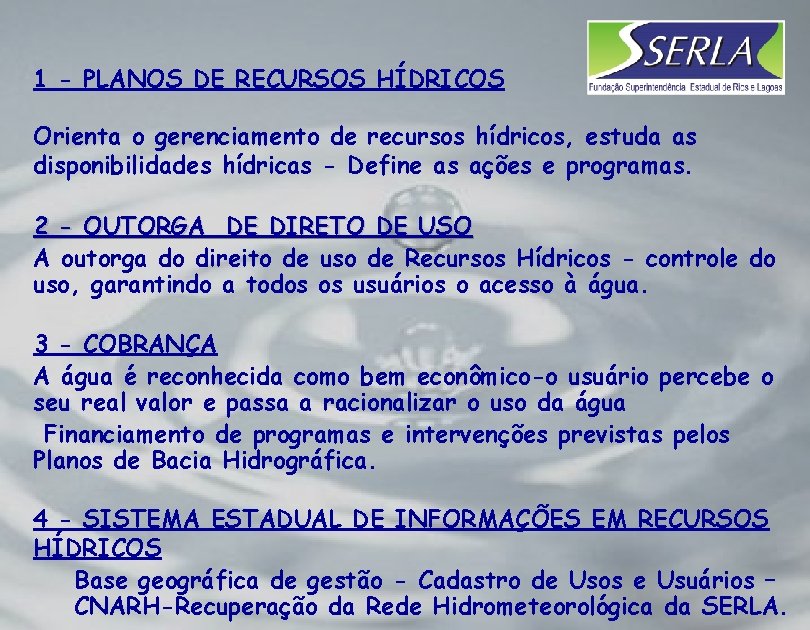 SERLA
Fundação Superintendência Estadual de Rios e Lagoas

1 - PLANOS DE RECURSOS HÍDRICOS

Orienta o gerenciamento de recursos hídricos, estuda as disponibilidades hídricas - Define as ações e programas.

2 - OUTORGA DE DIRETO DE USO
A outorga do direito de uso de Recursos Hídricos - controle do uso, garantindo a todos os usuários o acesso à água.

3 - COBRANÇA
A água é reconhecida como bem econômico-o usuário percebe o seu real valor e passa a racionalizar o uso da água
Financiamento de programas e intervenções previstas pelos Planos de Bacia Hidrográfica.

4 - SISTEMA ESTADUAL DE INFORMAÇÕES EM RECURSOS HÍDRICOS
Base geográfica de gestão - Cadastro de Usos e Usuários – CNARH-Recuperação da Rede Hidrometeorológica da SERLA.